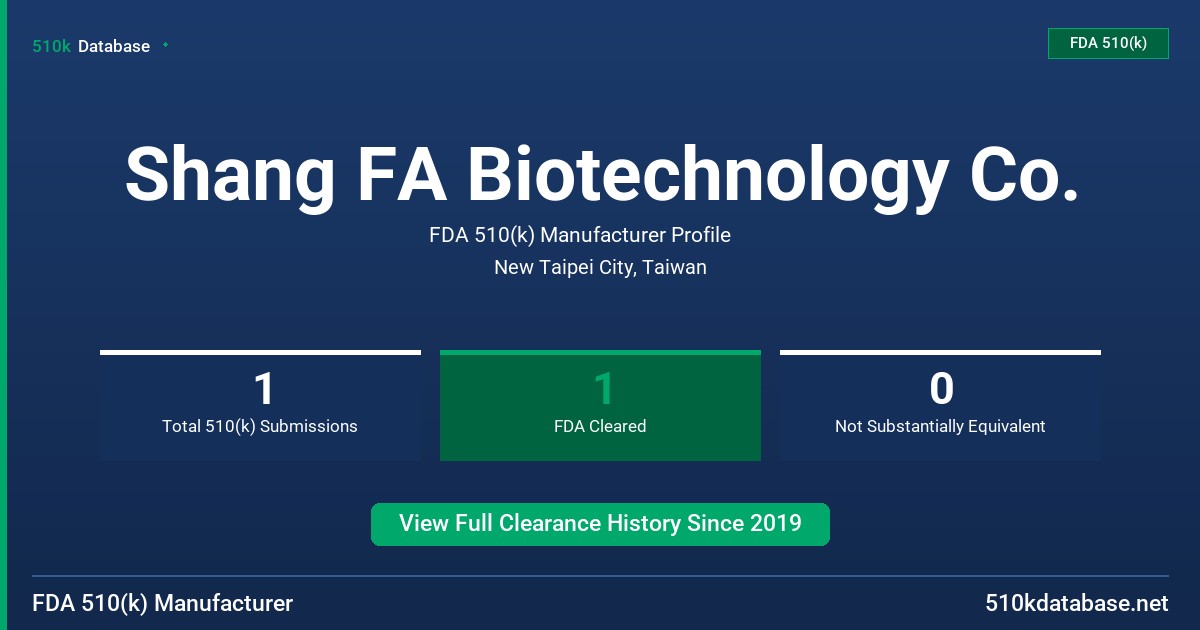 510k Database

FDA 510(k)

Shang FA Biotechnology Co.

FDA 510(k) Manufacturer Profile

New Taipei City, Taiwan

1
Total 510(k) Submissions

1
FDA Cleared

0
Not Substantially Equivalent

View Full Clearance History Since 2019

FDA 510(k) Manufacturer

510kdatabase.net